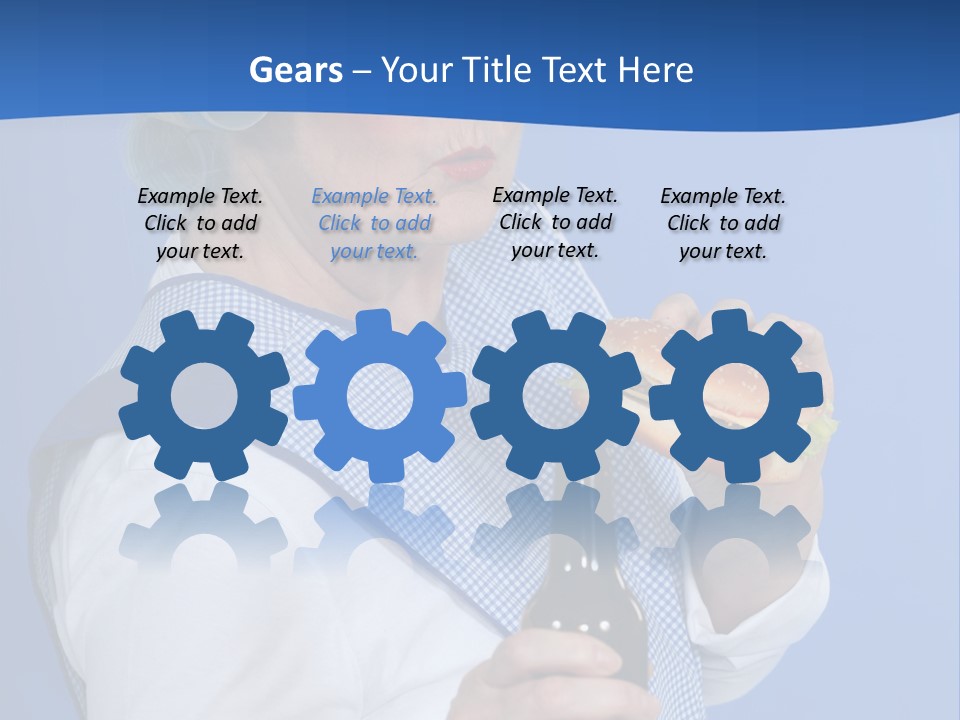 Gears – Your Title Text Here

Example Text. Click to add your text.

Example Text. Click to add your text.

Example Text. Click to add your text.

Example Text. Click to add your text.